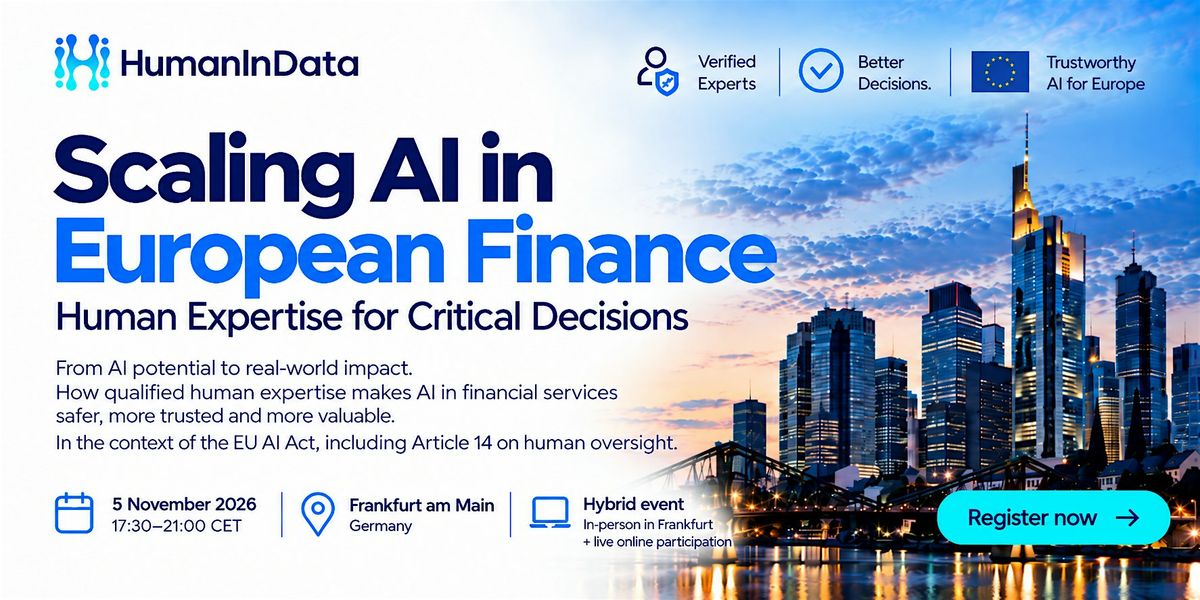 HumanInData

Verified Experts

Better Decisions.

Trustworthy AI for Europe

Scaling AI in European Finance

Human Expertise for Critical Decisions

From AI potential to real-world impact.
How qualified human expertise makes AI in financial services safer, more trusted and more valuable.
In the context of the EU AI Act, including Article 14 on human oversight.

5 November 2026
17:30–21:00 CET

Frankfurt am Main
Germany

Hybrid event
In-person in Frankfurt
+ live online participation

Register now →